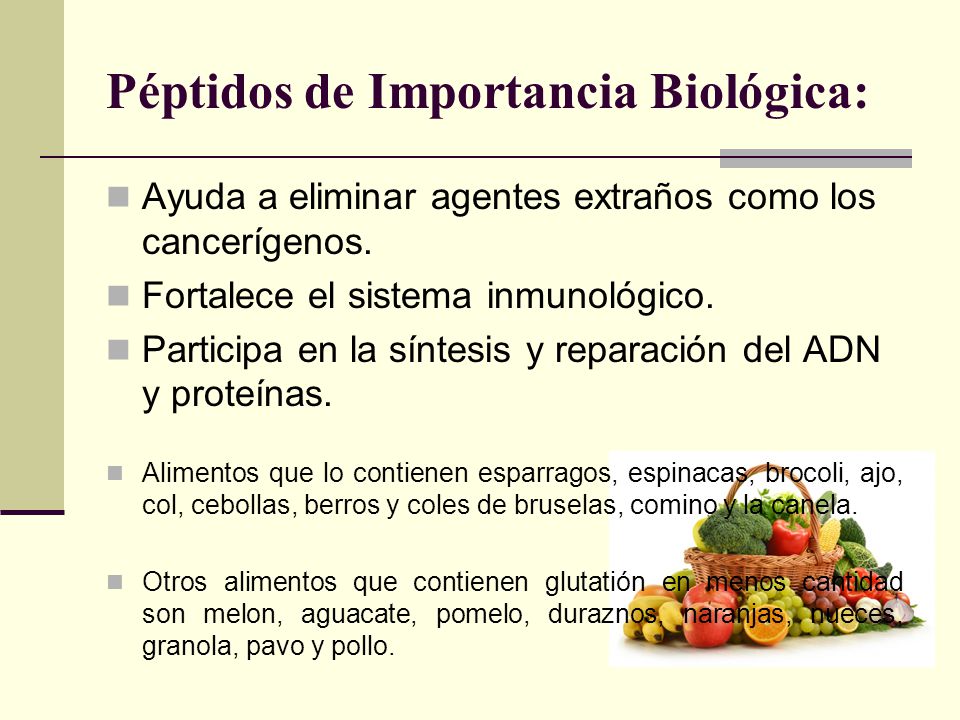 Péptidos de Importancia Biológica:

Ayuda a eliminar agentes extraños como los cancerígenos.

Fortalece el sistema inmunológico.

Participa en la síntesis y reparación del ADN y proteínas.

Alimentos que lo contienen esparragos, espinacas, brocoli, ajo, col, cebollas, berros y coles de bruselas, comino y la canela.

Otros alimentos que contienen glutatión en menos cantidad son melon, aguacate, pomelo, duraznos, naranjas, nueces, granola, pavo y pollo.